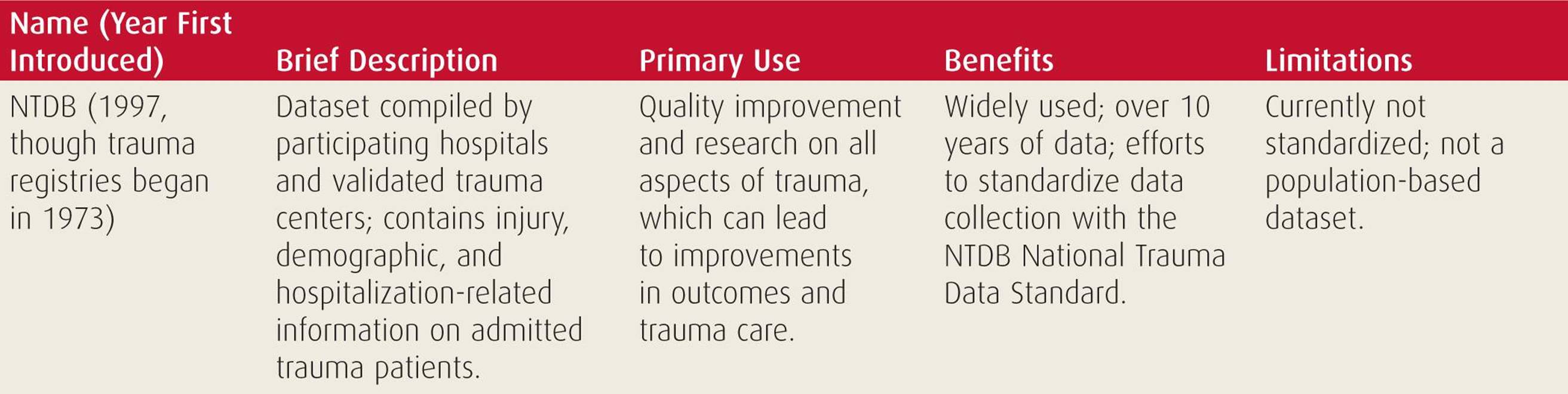 | Name (Year First Introduced) | Brief Description | Primary Use | Benefits | Limitations |
|---|---|---|---|---|
| NTDB (1997, though trauma registries began in 1973) | Dataset compiled by participating hospitals and validated trauma centers; contains injury, demographic, and hospitalization-related information on admitted trauma patients. | Quality improvement and research on all aspects of trauma, which can lead to improvements in outcomes and trauma care. | Widely used; over 10 years of data; efforts to standardize data collection with the NTDB National Trauma Data Standard. | Currently not standardized; not a population-based dataset. |